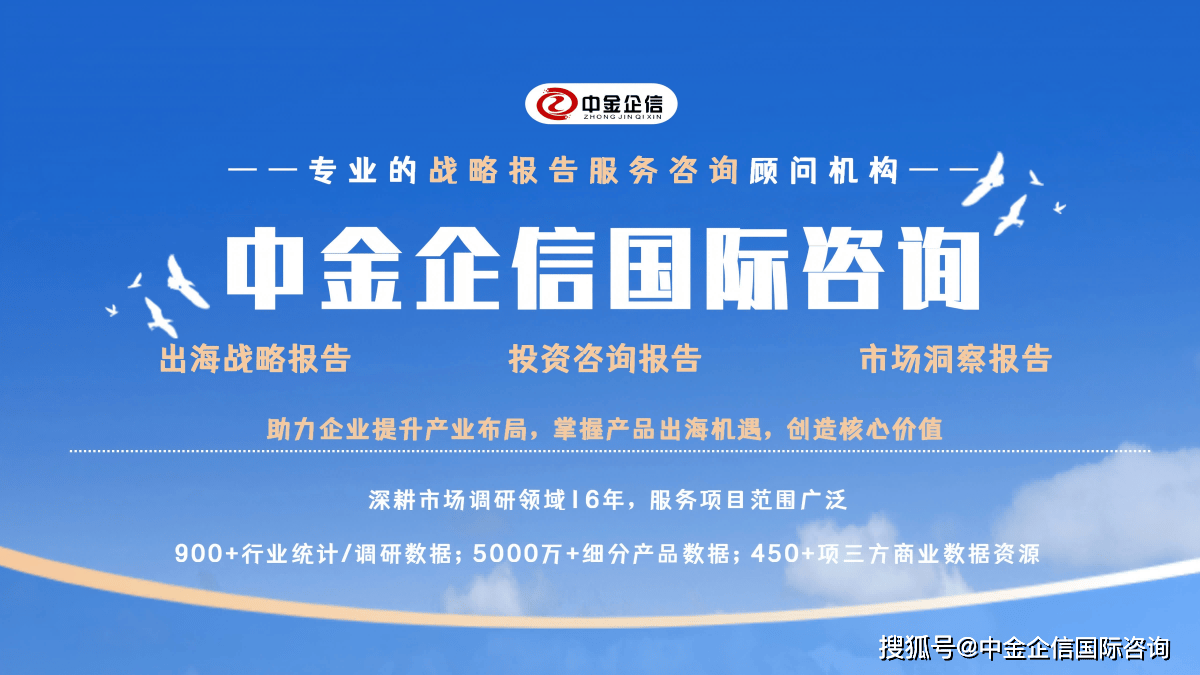 中金企信
ZHONGJINQIXIN

——专业的战略报告服务咨询顾问机构——

中金企信国际咨询

出海战略报告

投资咨询报告

市场洞察报告

助力企业提升产业布局，掌握产品出海机遇，创造核心价值

深耕市场调研领域16年，服务项目范围广泛

900+行业统计/调研数据；5000万+细分产品数据；450+项三方商业数据资源

搜狐号@中金企信国际咨询